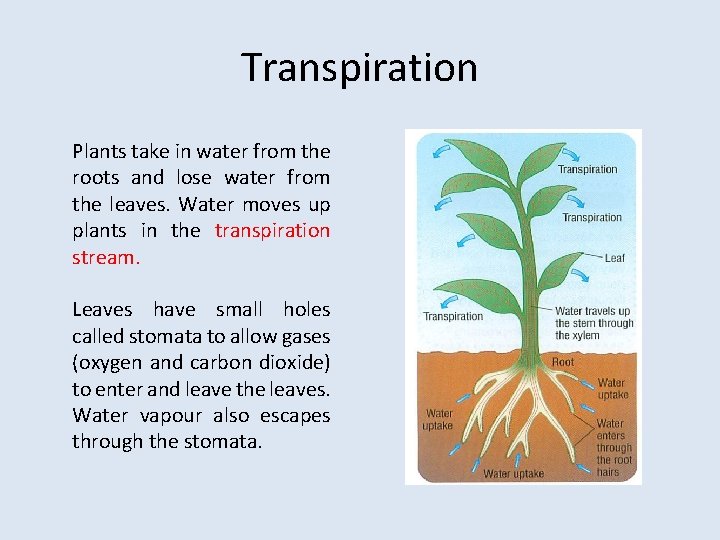 Transpiration

Plants take in water from the roots and lose water from the leaves. Water moves up plants in the transpiration stream.

Leaves have small holes called stomata to allow gases (oxygen and carbon dioxide) to enter and leave the leaves. Water vapour also escapes through the stomata.

Transpiration
Transpiration
Leaf
Transpiration
Water travels up the stem through the xylem
Root
Water uptake
Water uptake
Water enters through the root hairs
Water uptake